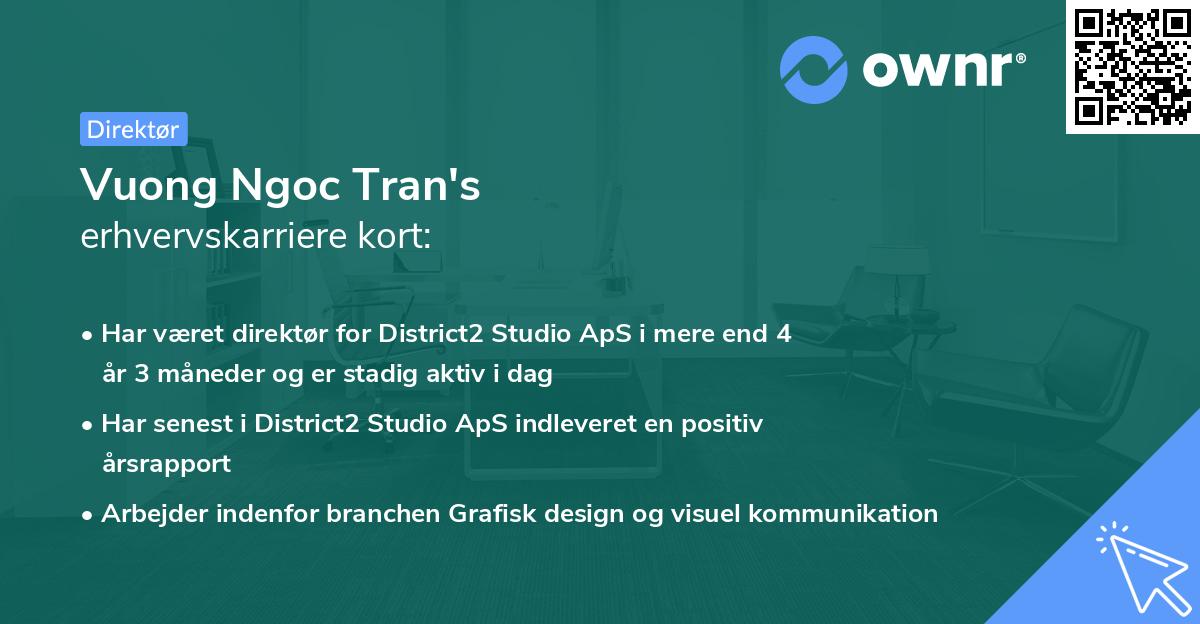 ownr®

Direktør

Vuong Ngoc Tran's
erhvervskarriere kort:

• Har været direktør for District2 Studio ApS i mere end 4 år 3 måneder og er stadig aktiv i dag
• Har senest i District2 Studio ApS indleveret en positiv årsrapport
• Arbejder indenfor branchen Grafisk design og visuel kommunikation